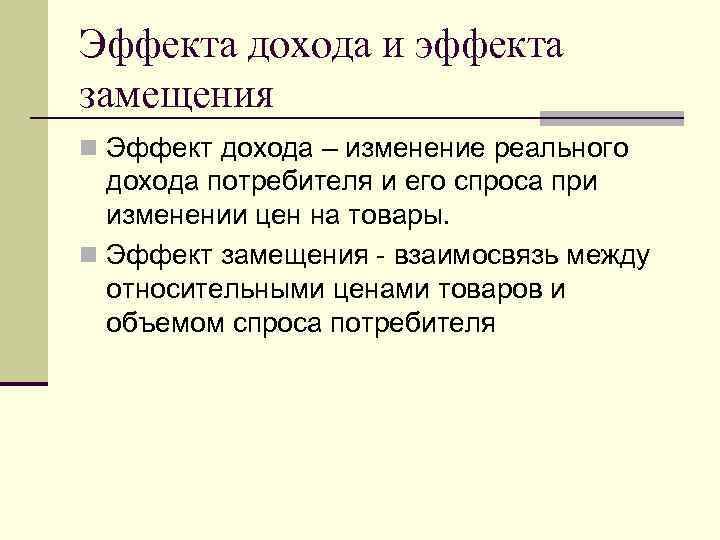 Эффекта дохода и эффекта замещения

Эффект дохода – изменение реального дохода потребителя и его спроса при изменении цен на товары.

Эффект замещения - взаимосвязь между относительными ценами товаров и объемом спроса потребителя